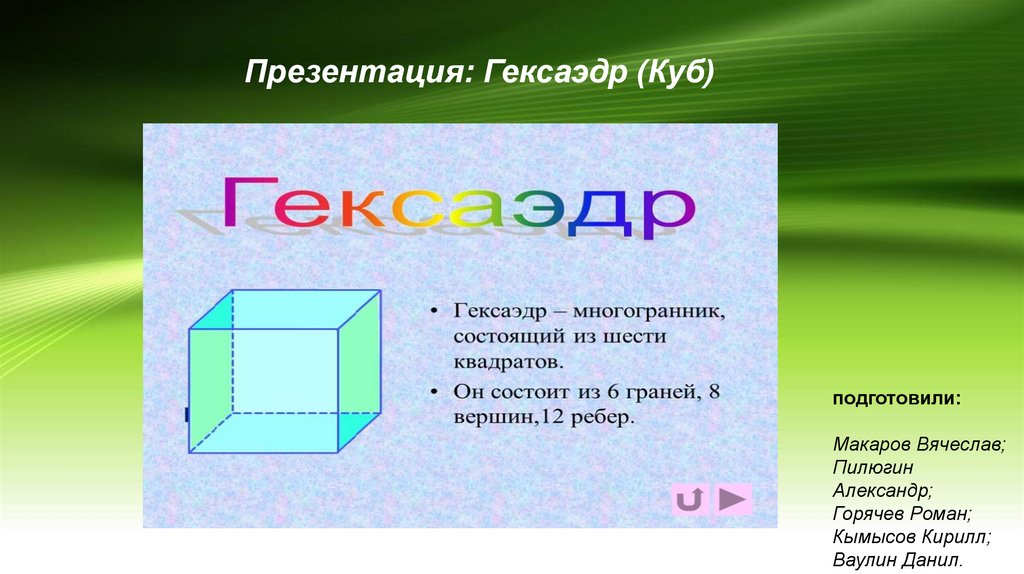 Презентация: Гексаэдр (Куб)

Гексаэдр

• Гексаэдр – многогранник, состоящий из шести квадратов.
• Он состоит из 6 граней, 8 вершин,12 ребер.

подготовили:

Макаров Вячеслав; Пилюгин Александр; Горячев Роман; Кымысов Кирилл; Ваулин Данил.